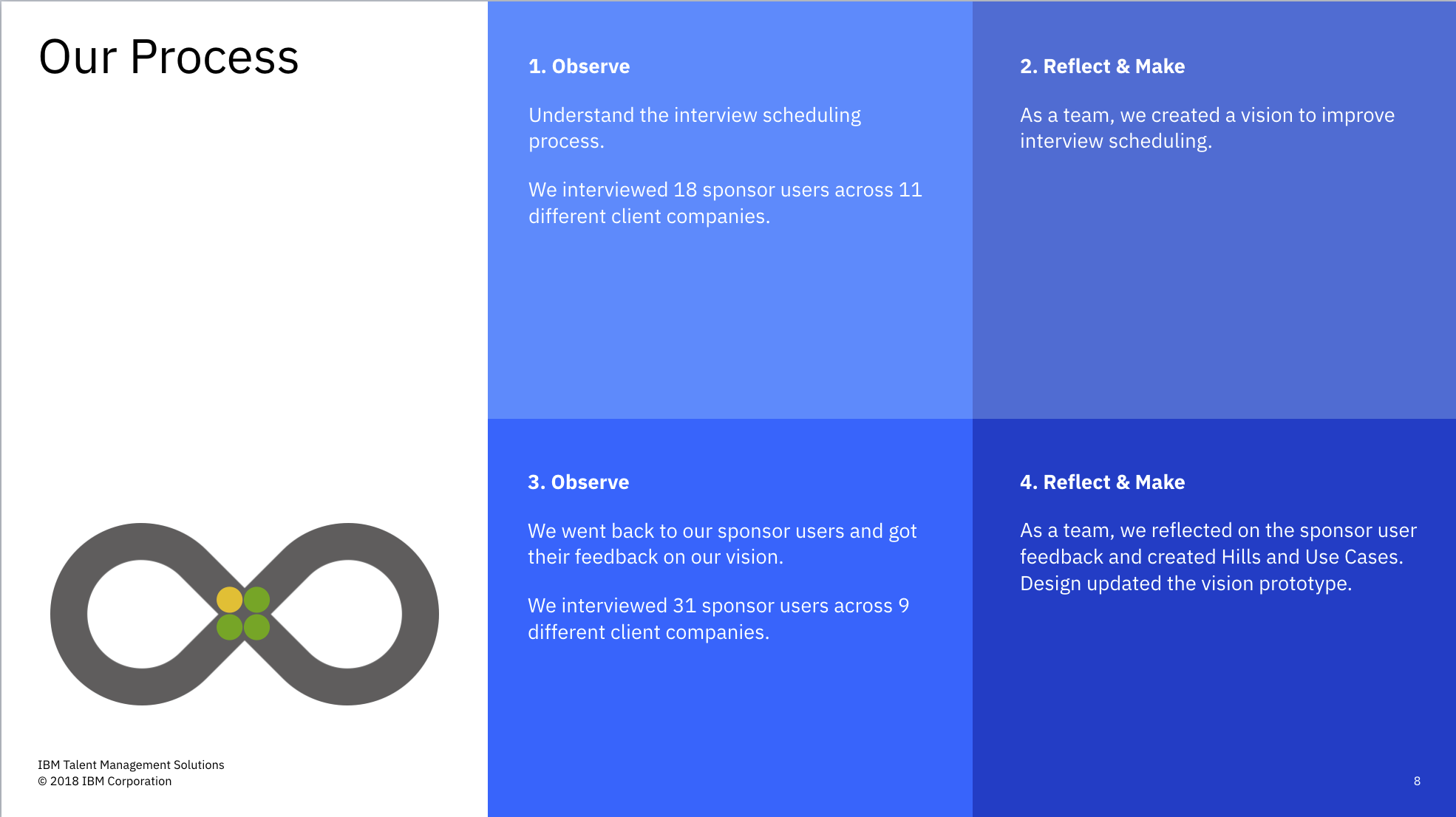 Our Process

1. Observe

Understand the interview scheduling process.

We interviewed 18 sponsor users across 11 different client companies.

2. Reflect & Make

As a team, we created a vision to improve interview scheduling.

3. Observe

We went back to our sponsor users and got their feedback on our vision.

We interviewed 31 sponsor users across 9 different client companies.

4. Reflect & Make

As a team, we reflected on the sponsor user feedback and created Hills and Use Cases. Design updated the vision prototype.

IBM Talent Management Solutions
© 2018 IBM Corporation

8